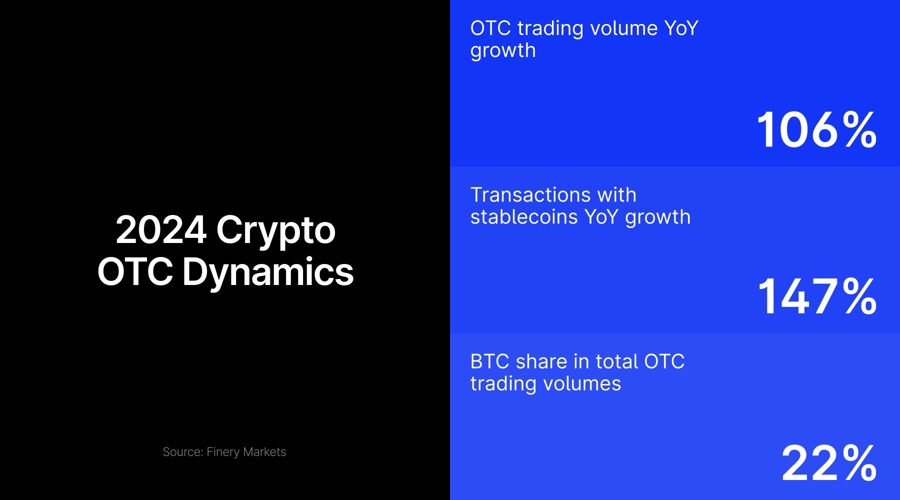 2024 Crypto OTC Dynamics

Source: Finery Markets

OTC trading volume YoY growth

106%

Transactions with stablecoins YoY growth

147%

BTC share in total OTC trading volumes

22%